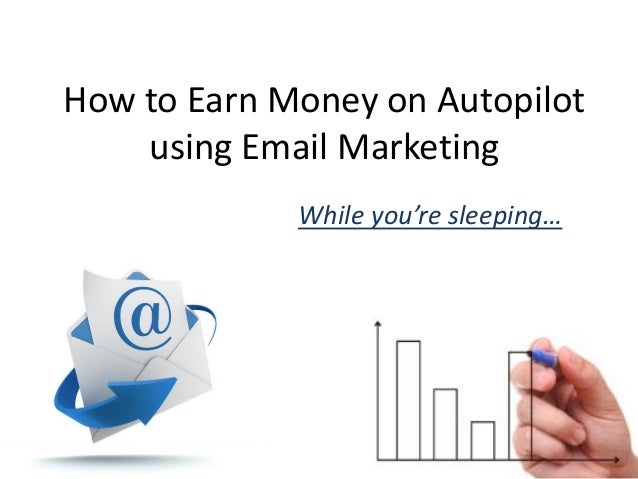 How to Earn Money on Autopilot using Email Marketing

While you're sleeping…

@